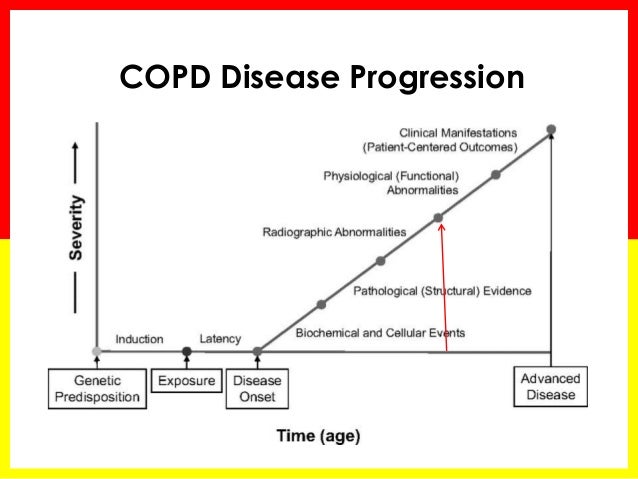 COPD Disease Progression

Severity

Clinical Manifestations (Patient-Centered Outcomes)

Physiological (Functional) Abnormalities

Radiographic Abnormalities

Pathological (Structural) Evidence

Biochemical and Cellular Events

Induction

Latency

Genetic Predisposition

Exposure

Disease Onset

Advanced Disease

Time (age)